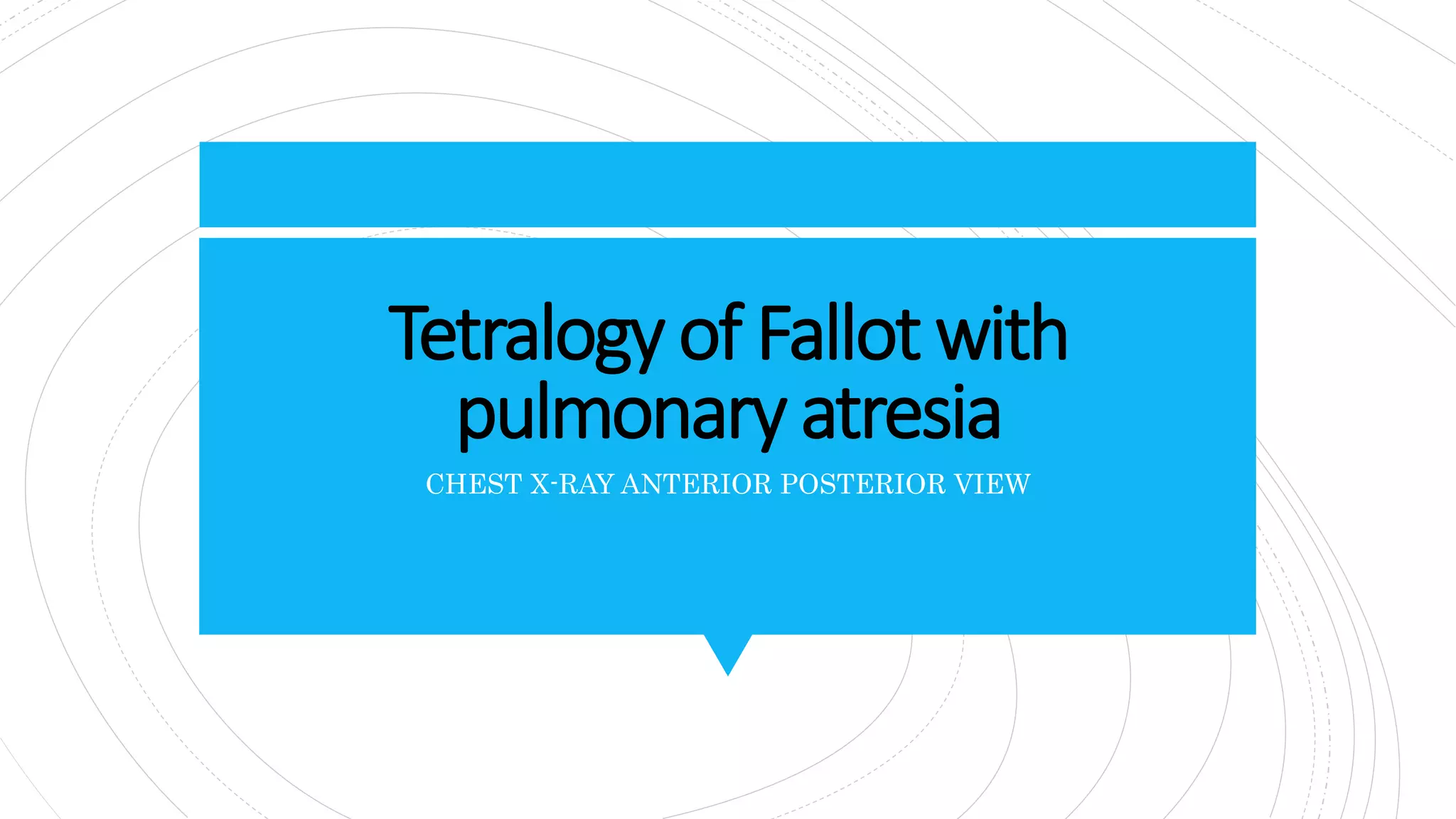 Tetralogy of Fallot with pulmonary atresia

CHEST X-RAY ANTERIOR POSTERIOR VIEW